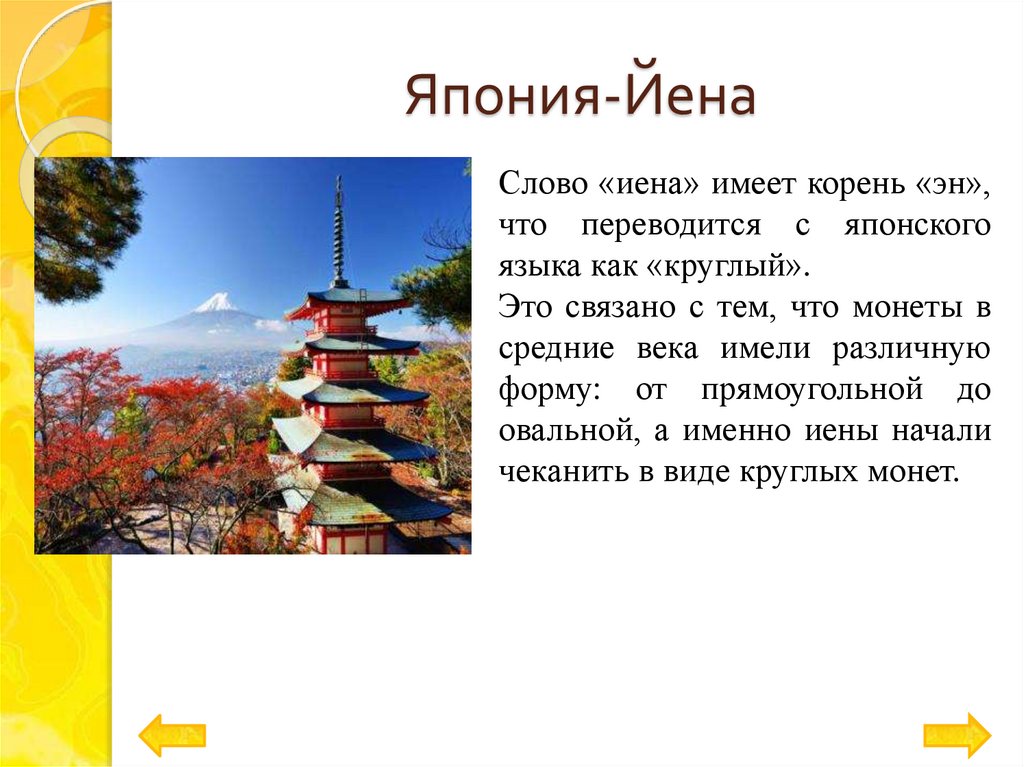 Япония-Йена

Слово «иена» имеет корень «эн», что переводится с японского языка как «круглый».
Это связано с тем, что монеты в средние века имели различную форму: от прямоугольной до овальной, а именно иены начали чеканить в виде круглых монет.